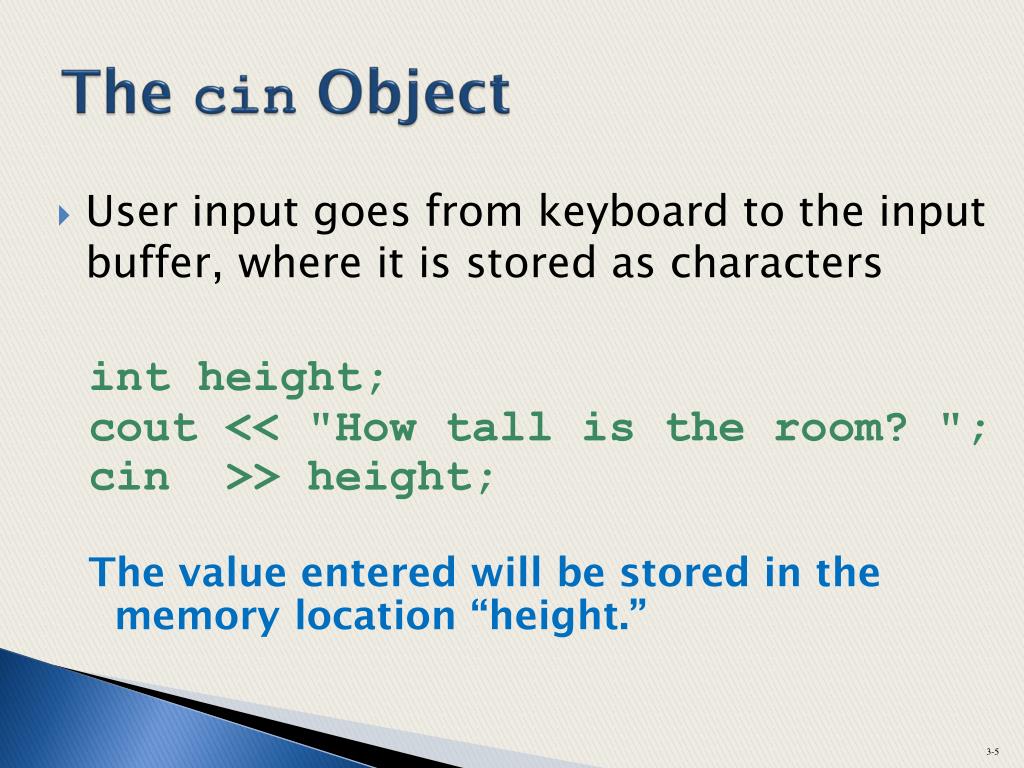 The cin Object

User input goes from keyboard to the input buffer, where it is stored as characters

int height;
cout << "How tall is the room? ";
cin  >> height;

The value entered will be stored in the memory location “height.”

3-5